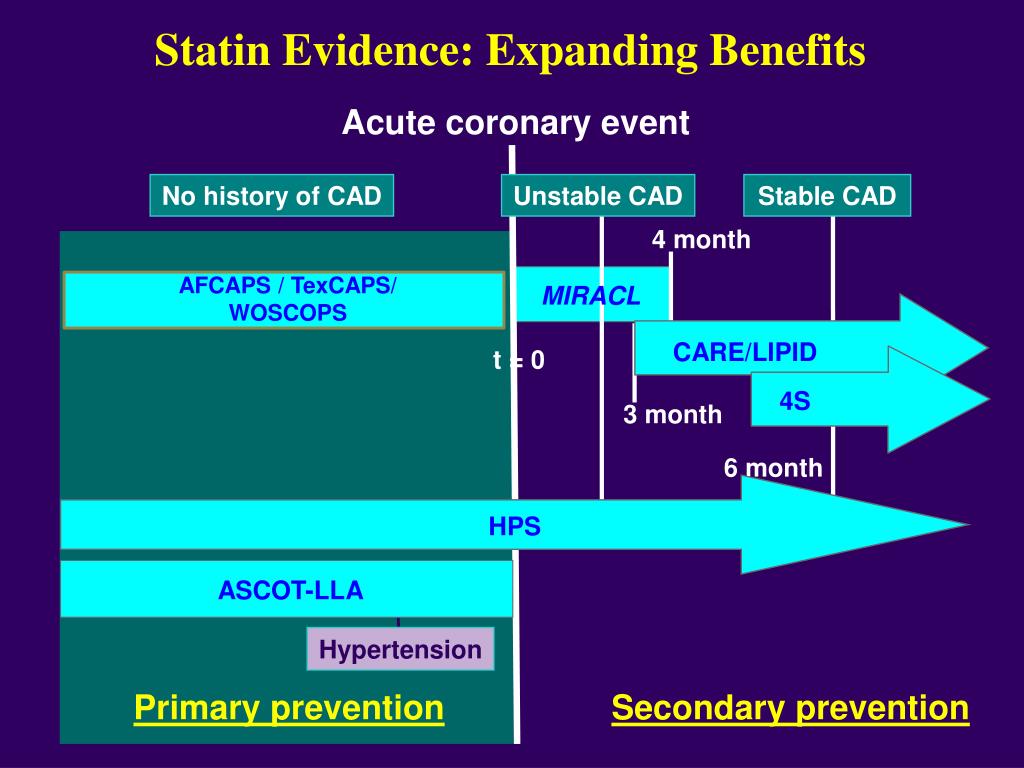 Statin Evidence: Expanding Benefits

Acute coronary event

No history of CAD

Unstable CAD

Stable CAD

4 month

AFCAPS / TexCAPS/ WOSCOPS

MIRACL

CARE/LIPID

t = 0

4S

3 month

6 month

HPS

ASCOT-LLA

Hypertension

Primary prevention

Secondary prevention